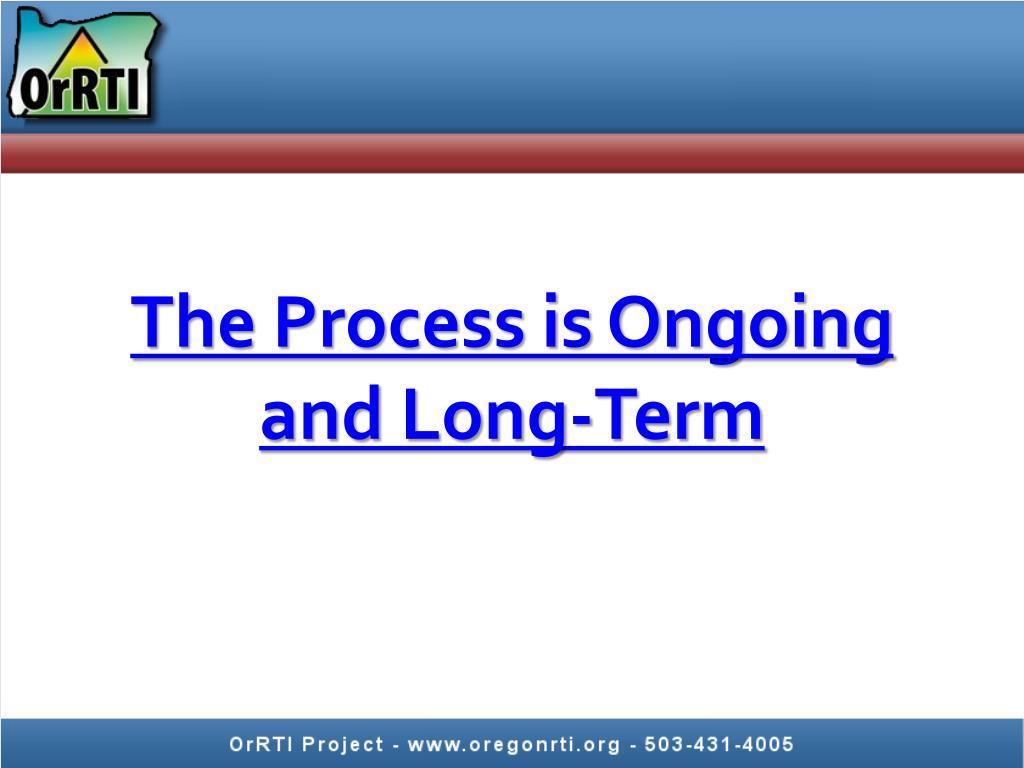 OrRTI

The Process is Ongoing and Long-Term

OrRTI Project - www.oregonrti.org - 503-431-4005